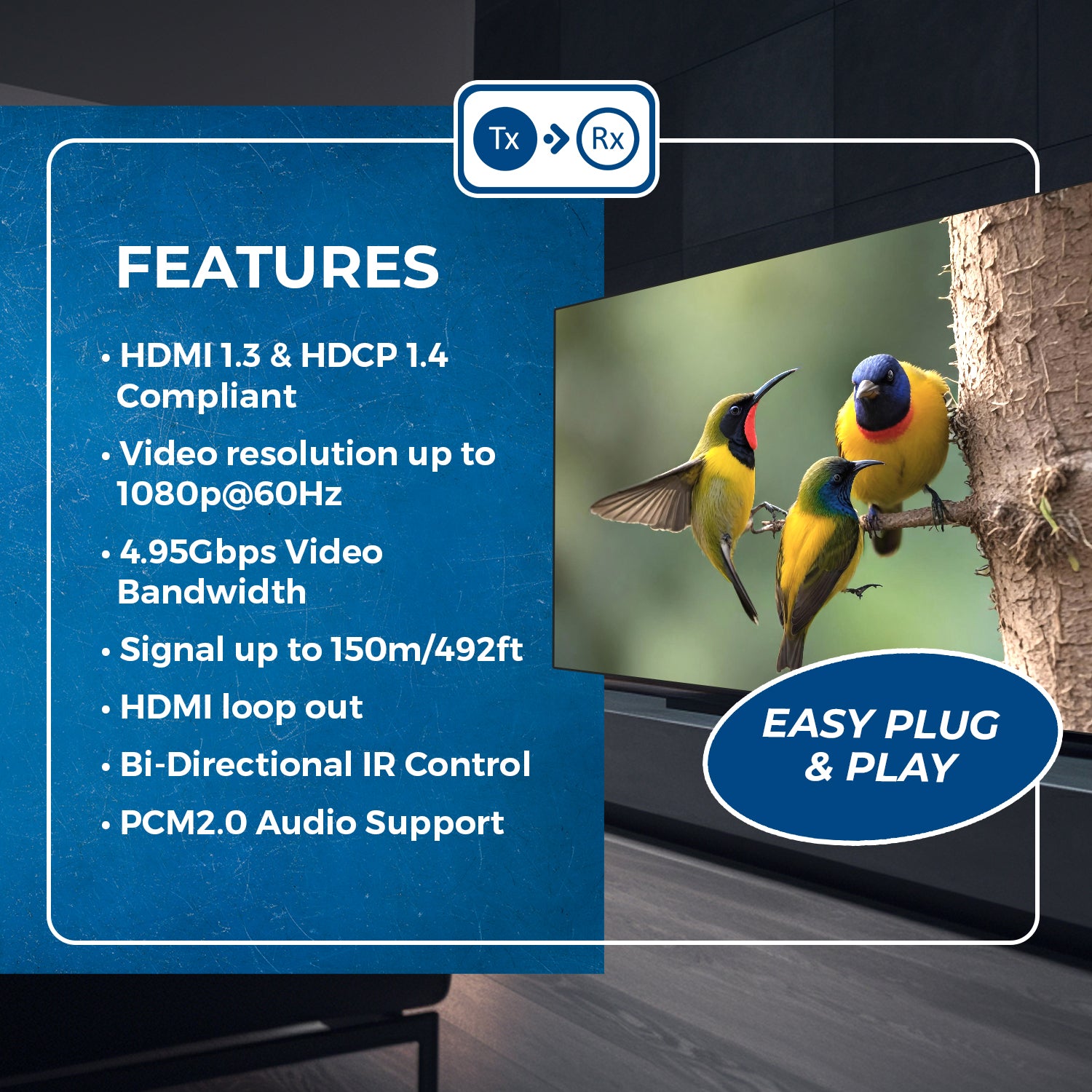 Tx Rx

FEATURES

• HDMI 1.3 & HDCP 1.4 Compliant

• Video resolution up to 1080p@60Hz

• 4.95Gbps Video Bandwidth

• Signal up to 150m/492ft

• HDMI loop out

• Bi-Directional IR Control

• PCM2.0 Audio Support

EASY PLUG & PLAY